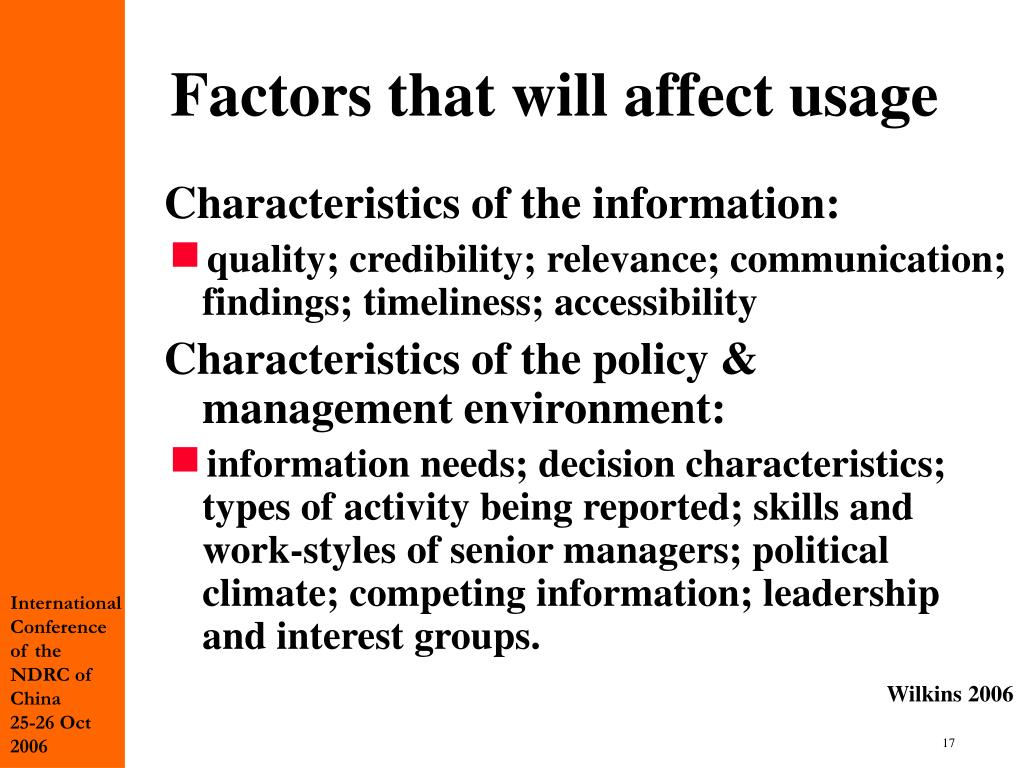 Factors that will affect usage

Characteristics of the information:

quality; credibility; relevance; communication; findings; timeliness; accessibility

Characteristics of the policy & management environment:

information needs; decision characteristics; types of activity being reported; skills and work-styles of senior managers; political climate; competing information; leadership and interest groups.

Wilkins 2006

International Conference of the NDRC of China 25-26 Oct 2006

17